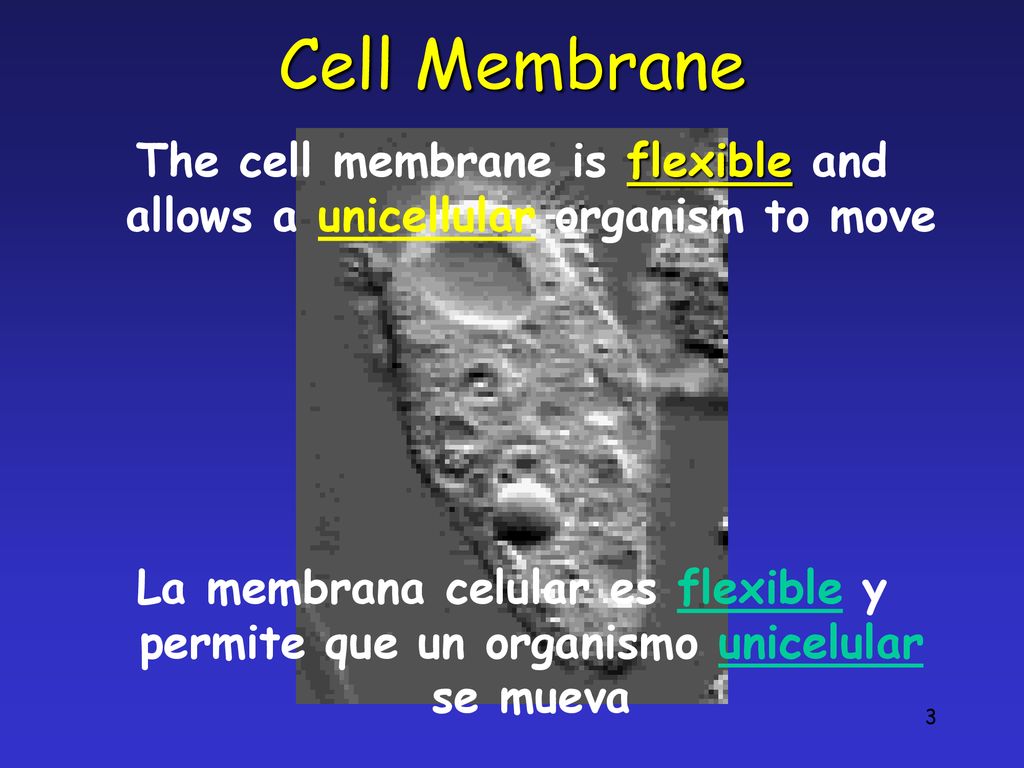 Cell Membrane

The cell membrane is flexible and allows a unicellular organism to move

La membrana celular es flexible y permite que un organismo unicelular se mueva

3